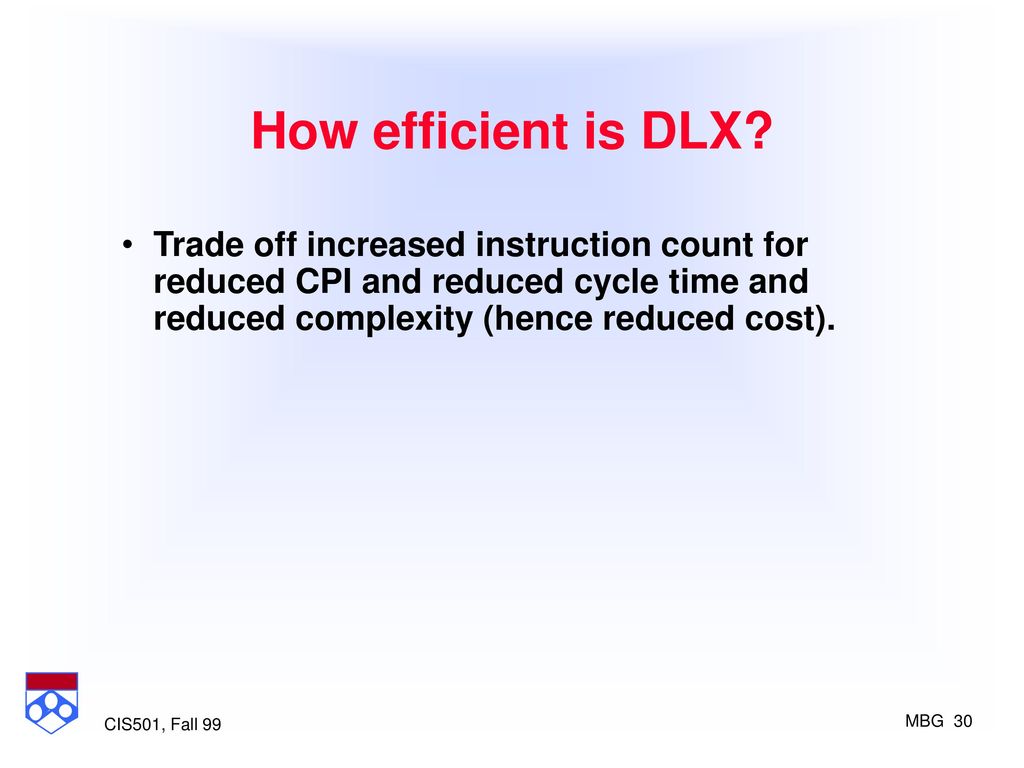 How efficient is DLX?

• Trade off increased instruction count for reduced CPI and reduced cycle time and reduced complexity (hence reduced cost).

CIS501, Fall 99

MBG 30